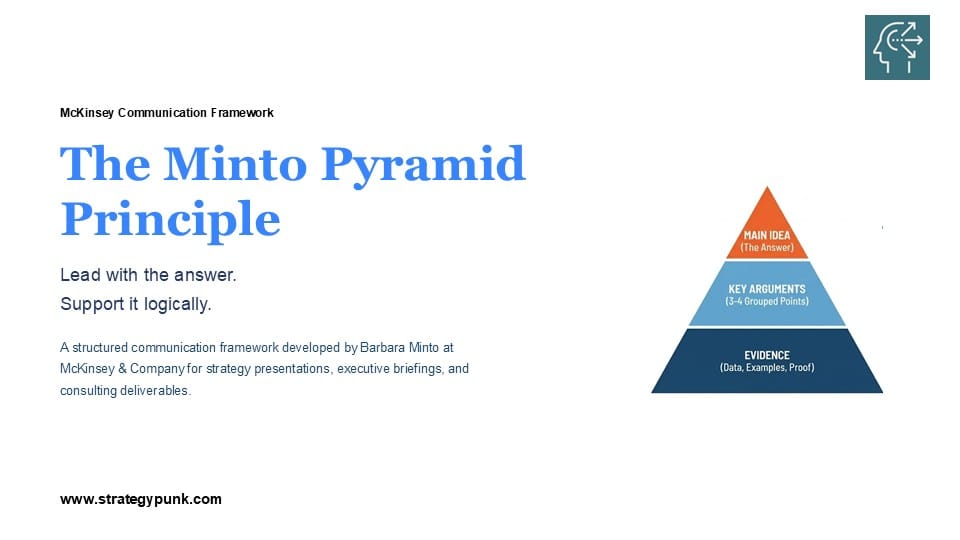 McKinsey Communication Framework

The Minto Pyramid Principle

Lead with the answer.
Support it logically.

A structured communication framework developed by Barbara Minto at McKinsey & Company for strategy presentations, executive briefings, and consulting deliverables.

MAIN IDEA
(The Answer)

KEY ARGUMENTS
(3-4 Grouped Points)

EVIDENCE
(Data, Examples, Proof)

www.strategypunk.com